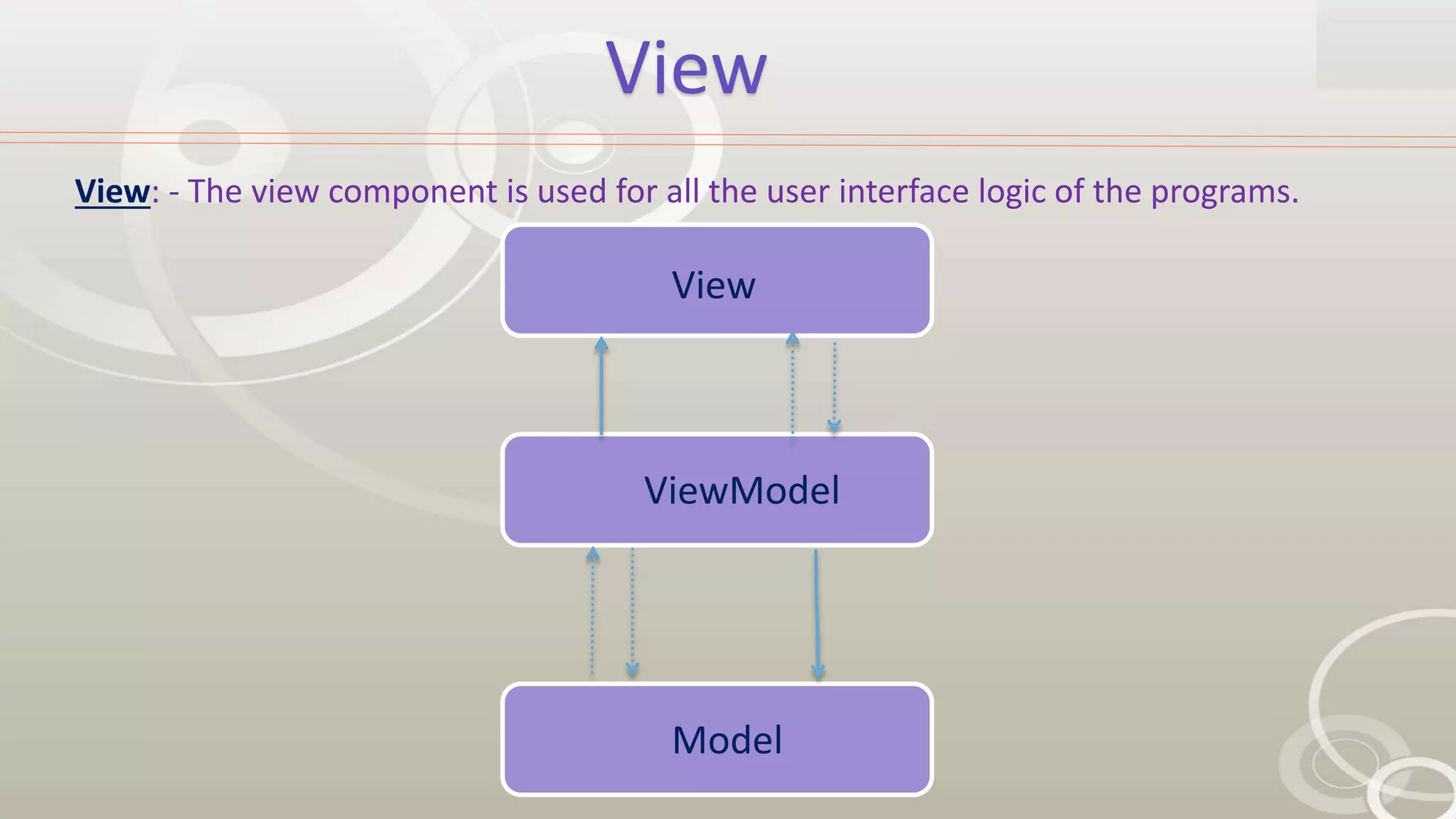 View

View: - The view component is used for all the user interface logic of the programs.

View

ViewModel

Model